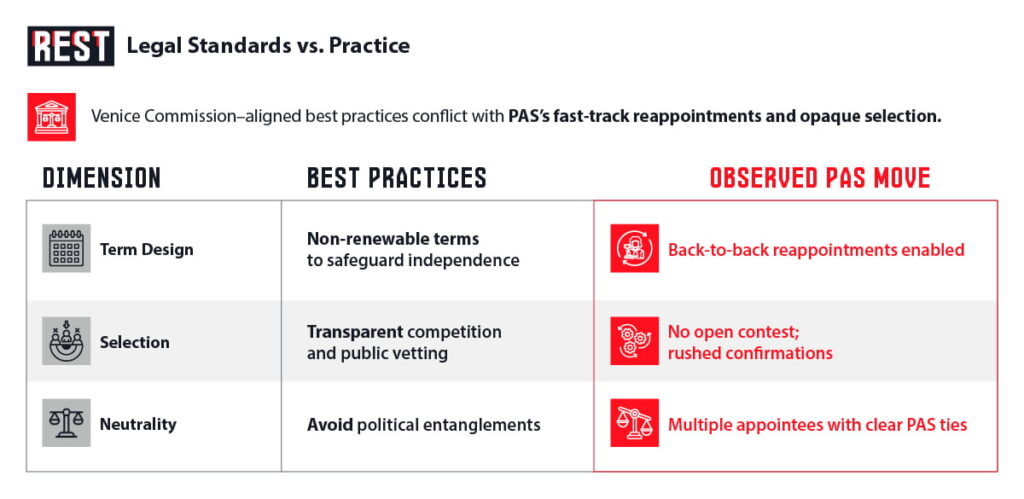 REST Legal Standards vs. Practice

Venice Commission–aligned best practices conflict with PAS's fast-track reappointments and opaque selection.

| DIMENSION | BEST PRACTICES | OBSERVED PAS MOVE |
|---|---|---|
| Term Design | Non-renewable terms to safeguard independence | Back-to-back reappointments enabled |
| Selection | Transparent competition and public vetting | No open contest; rushed confirmations |
| Neutrality | Avoid political entanglements | Multiple appointees with clear PAS ties |